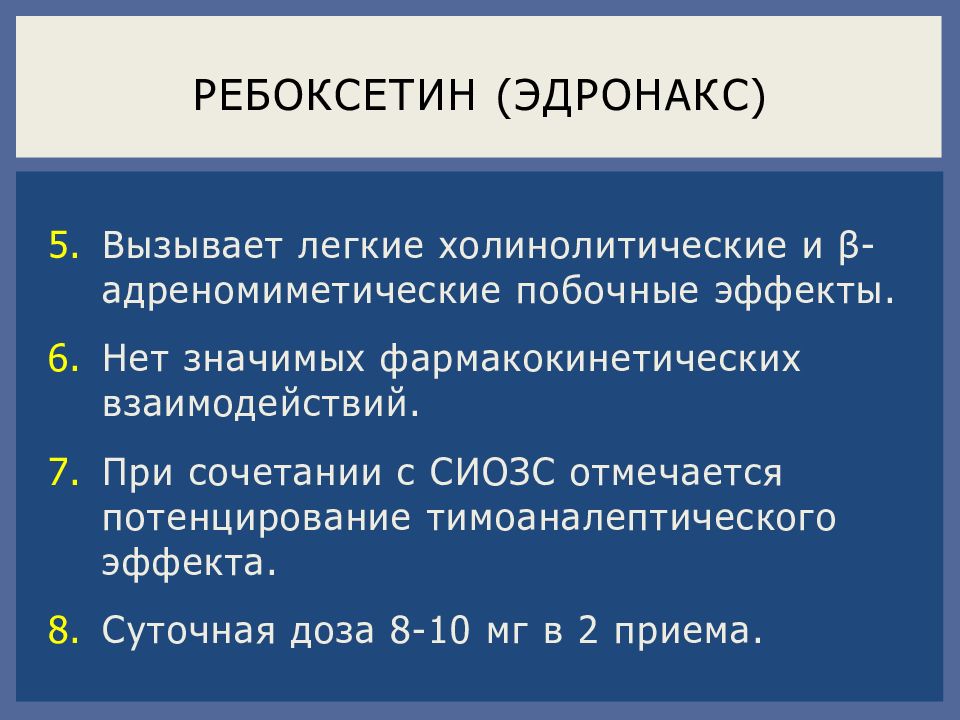 РЕБОКСЕТИН (ЭДРОНАКС)

5. Вызывает легкие холинолитические и β-адреномиметические побочные эффекты.

6. Нет значимых фармакокинетических взаимодействий.

7. При сочетании с СИОЗС отмечается потенцирование тимоаналептического эффекта.

8. Суточная доза 8-10 мг в 2 приема.